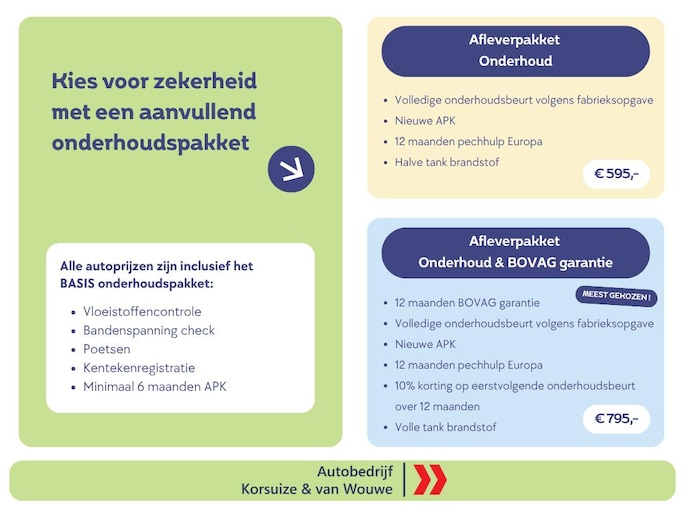 Kies voor zekerheid met een aanvullend onderhoudspakket

Alle autoprijzen zijn inclusief het BASIS onderhoudspakket:

- Vloeistoffencontrole
- Bandenspanning check
- Poetsen
- Kentekenregistratie
- Minimaal 6 maanden APK

Afleverpakket
Onderhoud

- Volledige onderhoudsbeurt volgens fabrieksopgave
- Nieuwe APK
- 12 maanden pechhulp Europa
- Halve tank brandstof

€ 595,-

Afleverpakket
Onderhoud & BOVAG garantie

MEEST GEKOZEN !

- 12 maanden BOVAG garantie
- Volledige onderhoudsbeurt volgens fabrieksopgave
- Nieuwe APK
- 12 maanden pechhulp Europa
- 10% korting op eerstvolgende onderhoudsbeurt over 12 maanden
- Volle tank brandstof

€ 795,-

Autobedrijf
Korsuize & van Wouwe